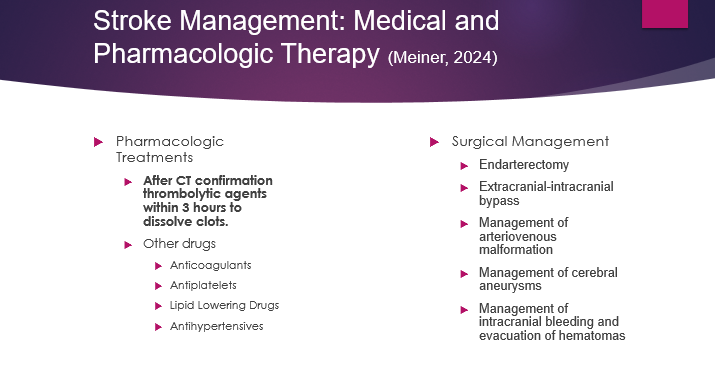 Stroke Management: Medical and Pharmacologic Therapy (Meiner, 2024)

Pharmacologic Treatments

After CT confirmation thrombolytic agents within 3 hours to dissolve clots.

Other drugs

Anticoagulants

Antiplatelets

Lipid Lowering Drugs

Antihypertensives

Surgical Management

Endarterectomy

Extracranial-intracranial bypass

Management of arteriovenous malformation

Management of cerebral aneurysms

Management of intracranial bleeding and evacuation of hematomas